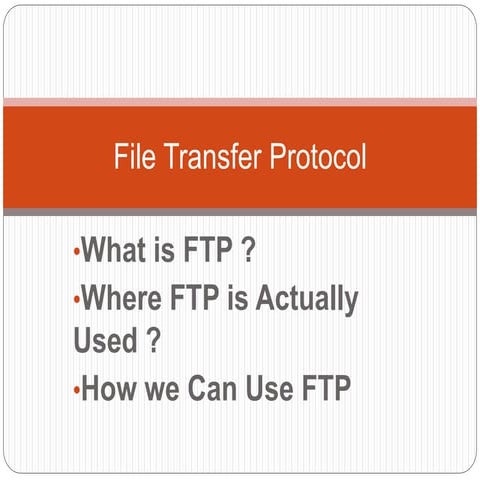 File Transfer Protocol

•What is FTP ?
•Where FTP is Actually Used ?
•How we Can Use FTP